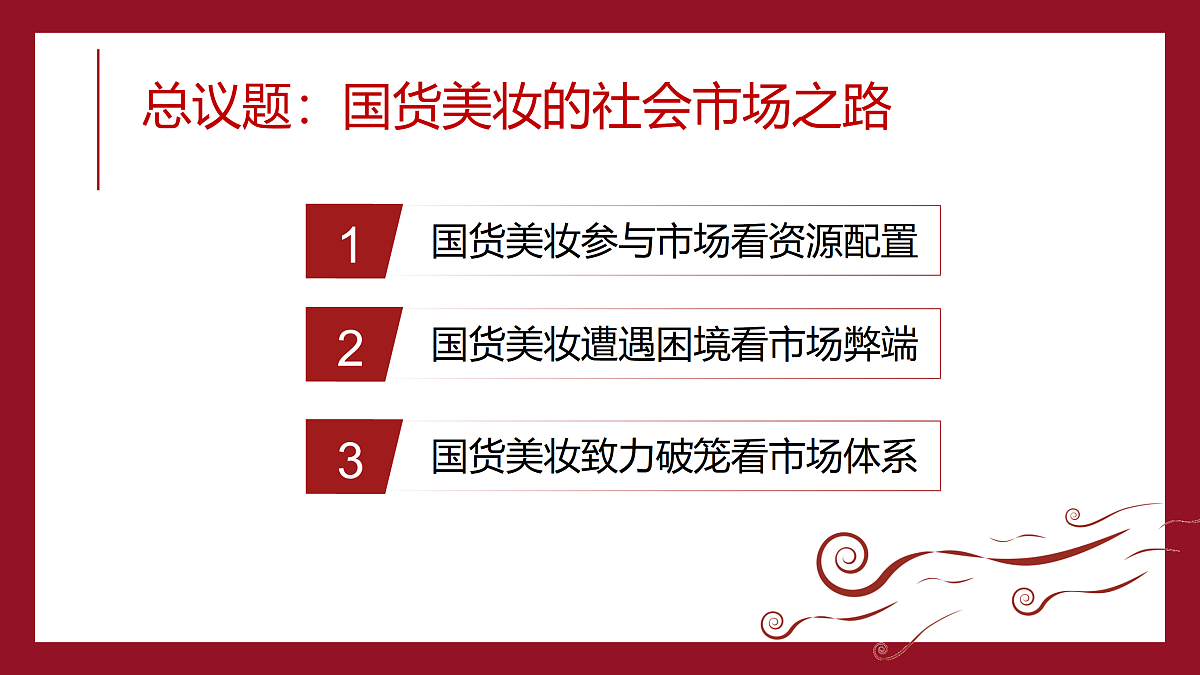 总议题：国货美妆的社会市场之路

1 国货美妆参与市场看资源配置

2 国货美妆遭遇困境看市场弊端

3 国货美妆致力破笼看市场体系